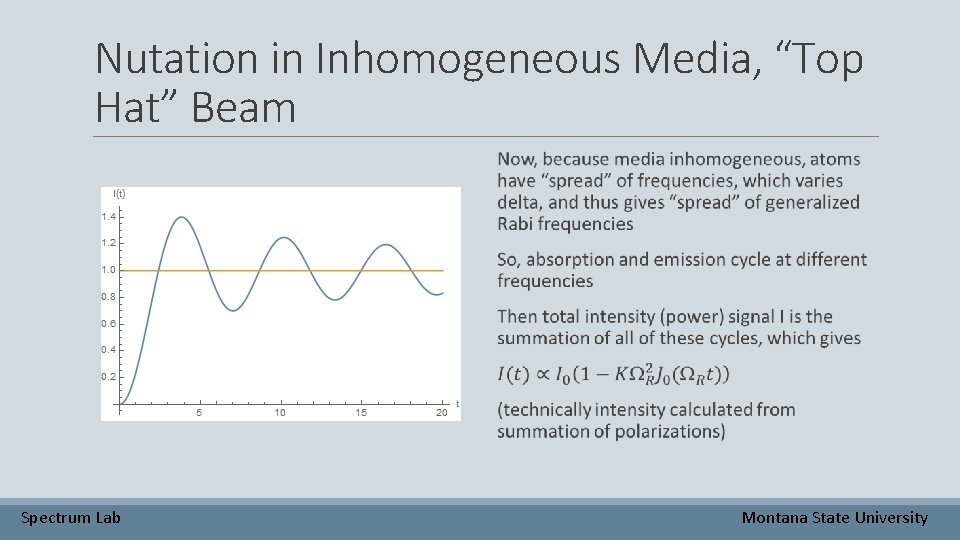 Nutation in Inhomogeneous Media, “Top Hat” Beam

I(t)

1.4
1.2
1.0
0.8
0.6
0.4
0.2

5 10 15 20 t

Now, because media inhomogeneous, atoms have “spread” of frequencies, which varies delta, and thus gives “spread” of generalized Rabi frequencies

So, absorption and emission cycle at different frequencies

Then total intensity (power) signal I is the summation of all of these cycles, which gives

$I(t) \propto I_0(1 - K\Omega_R^2 J_0(\Omega_R t))$

(technically intensity calculated from summation of polarizations)

Spectrum Lab

Montana State University